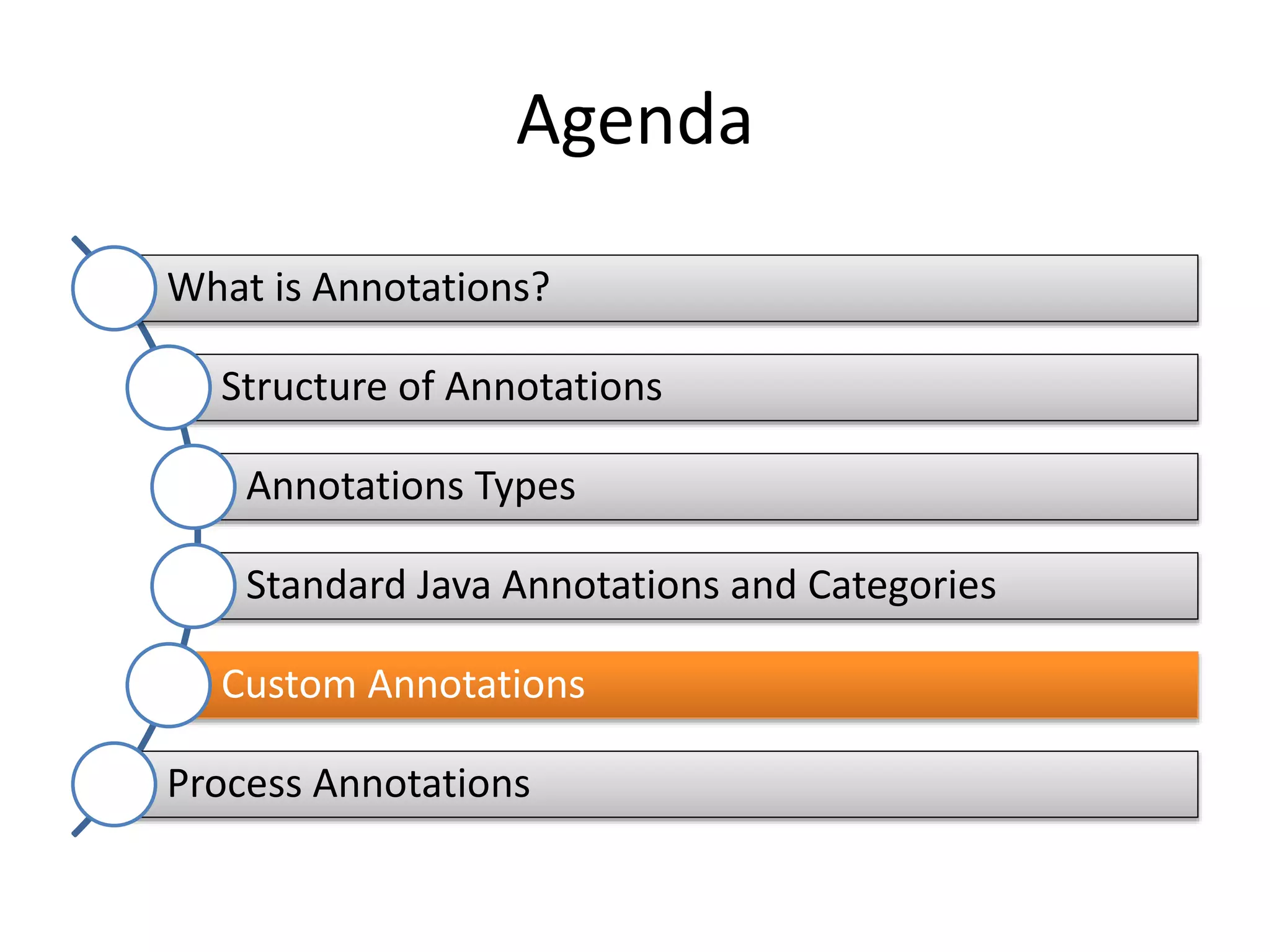 Agenda

What is Annotations?

Structure of Annotations

Annotations Types

Standard Java Annotations and Categories

Custom Annotations

Process Annotations